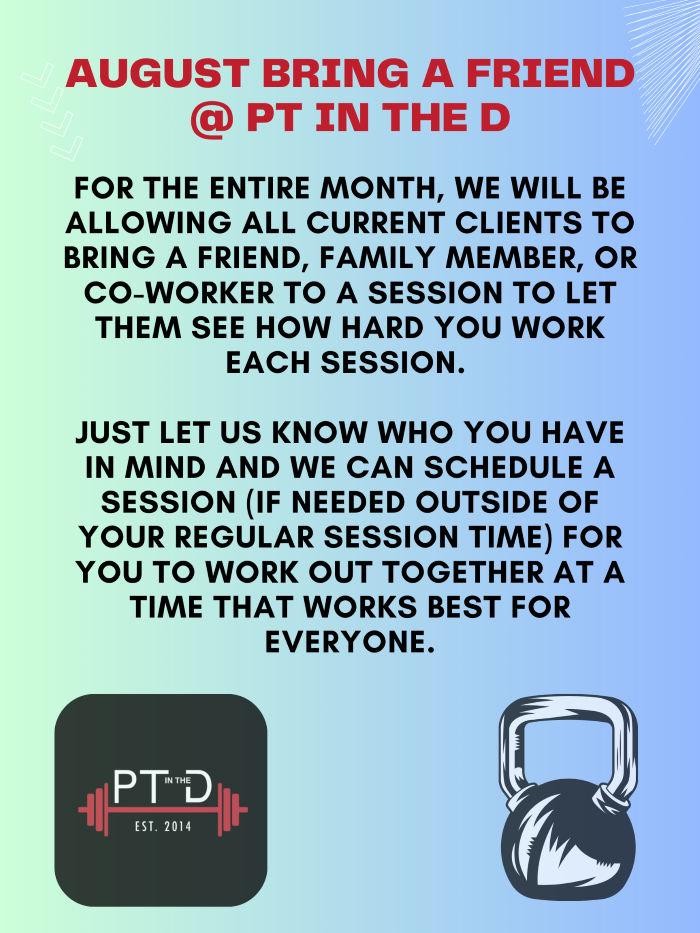 AUGUST BRING A FRIEND @ PT IN THE D

FOR THE ENTIRE MONTH, WE WILL BE ALLOWING ALL CURRENT CLIENTS TO BRING A FRIEND, FAMILY MEMBER, OR CO-WORKER TO A SESSION TO LET THEM SEE HOW HARD YOU WORK EACH SESSION.

JUST LET US KNOW WHO YOU HAVE IN MIND AND WE CAN SCHEDULE A SESSION (IF NEEDED OUTSIDE OF YOUR REGULAR SESSION TIME) FOR YOU TO WORK OUT TOGETHER AT A TIME THAT WORKS BEST FOR EVERYONE.

PT IN THE D
EST. 2014